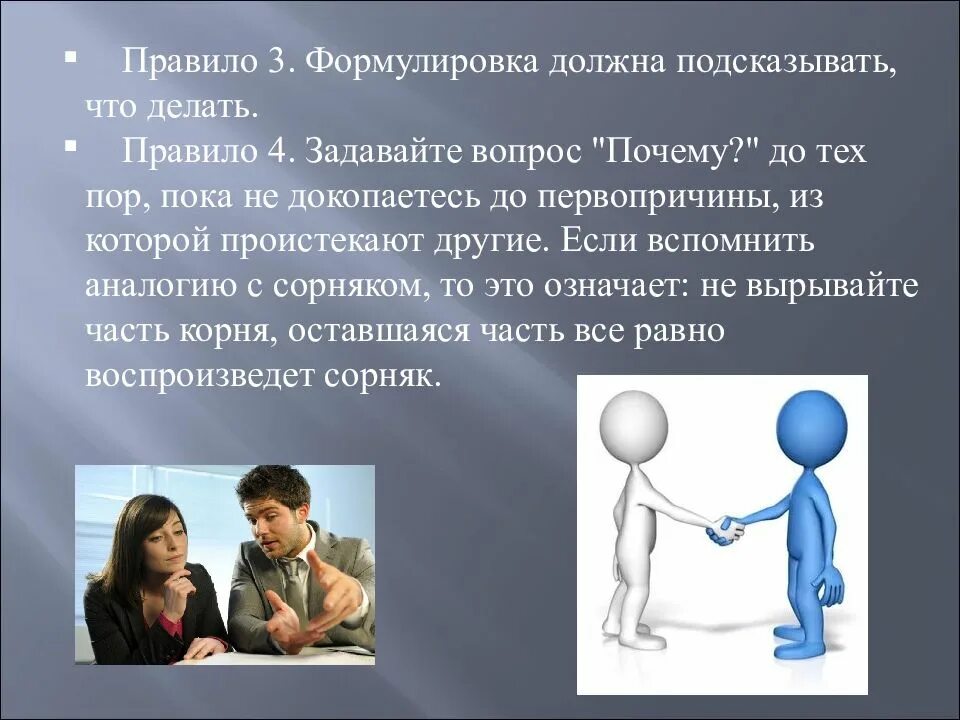 ▪ Правило 3. Формулировка должна подсказывать, что делать.

▪ Правило 4. Задавайте вопрос "Почему?" до тех пор, пока не докопаетесь до первопричины, из которой проистекают другие. Если вспомнить аналогию с сорняком, то это означает: не вырывайте часть корня, оставшаяся часть все равно воспроизведет сорняк.